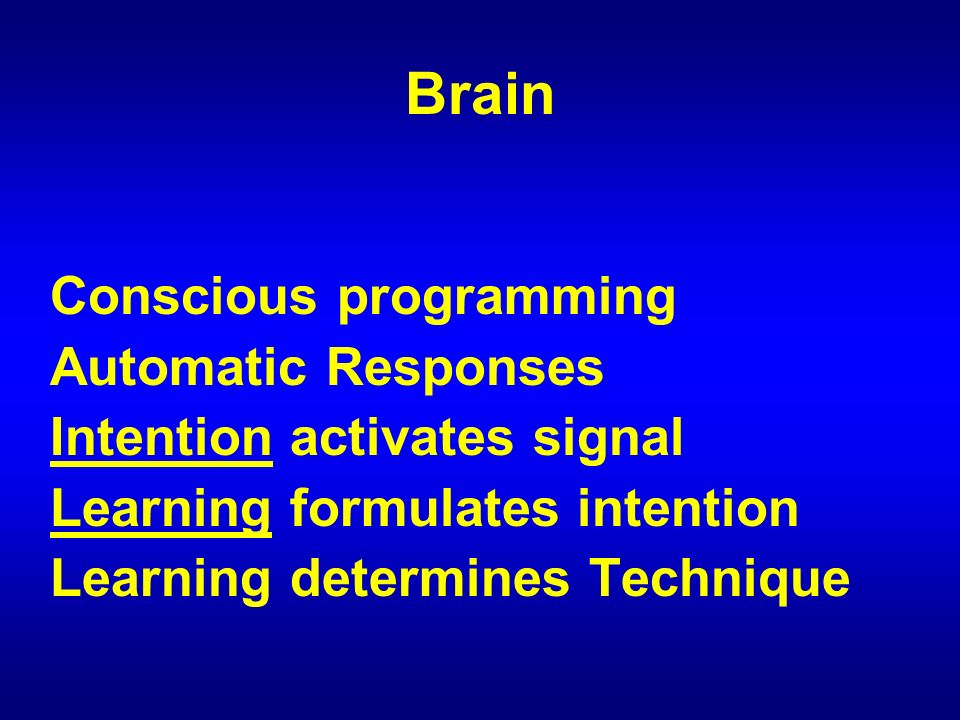 Brain

Conscious programming
Automatic Responses
Intention activates signal
Learning formulates intention
Learning determines Technique